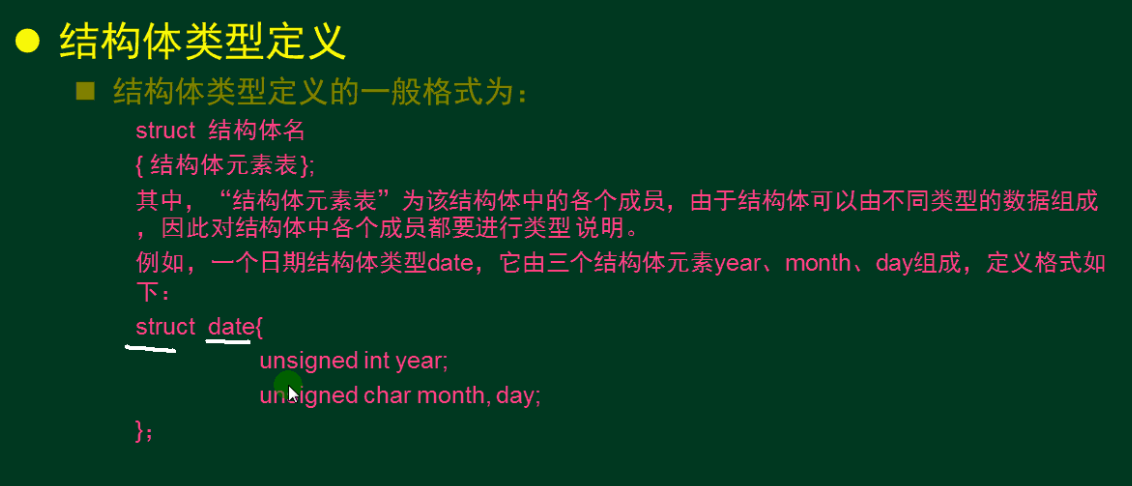 结构体类型定义

结构体类型定义的一般格式为：

struct 结构体名
{ 结构体元素表};

其中，“结构体元素表”为该结构体中的各个成员，由于结构体可以由不同类型的数据组成，因此对结构体中各个成员都要进行类型说明。

例如，一个日期结构体类型date，它由三个结构体元素year、month、day组成，定义格式如下：

struct date{
unsigned int year;
unsigned char month, day;
};